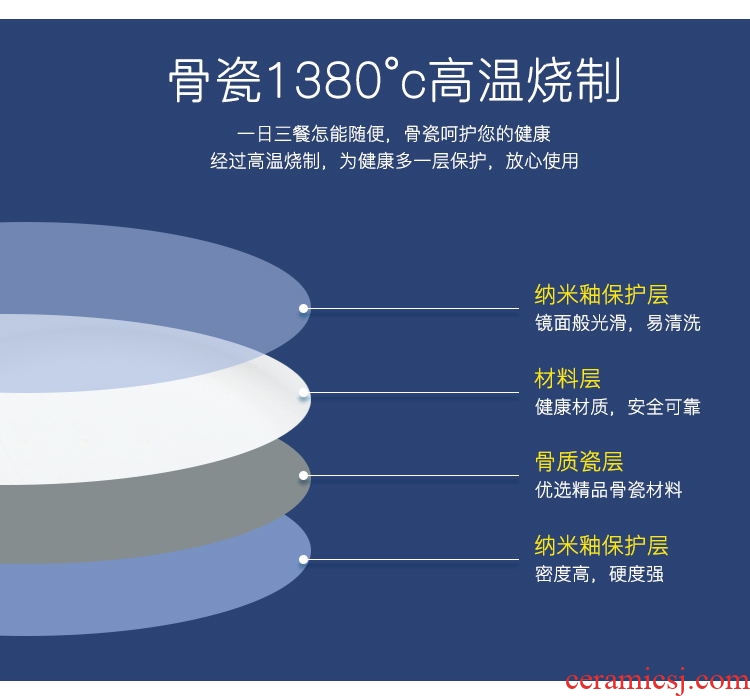 骨瓷1380°c高温烧制

一日三餐怎能随便，骨瓷呵护您的健康
经过高温烧制，为健康多一层保护，放心使用

纳米釉保护层
镜面般光滑，易清洗

材料层
健康材质，安全可靠

骨质瓷层
优选精品骨瓷材料

纳米釉保护层
密度高，硬度强

ceramicsj.com